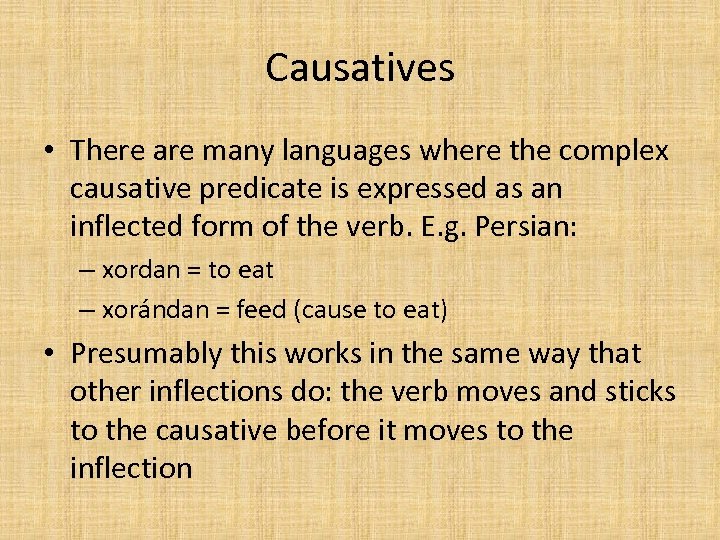 Causatives

• There are many languages where the complex causative predicate is expressed as an inflected form of the verb. E.g. Persian:
– xordan = to eat
– xorándan = feed (cause to eat)

• Presumably this works in the same way that other inflections do: the verb moves and sticks to the causative before it moves to the inflection